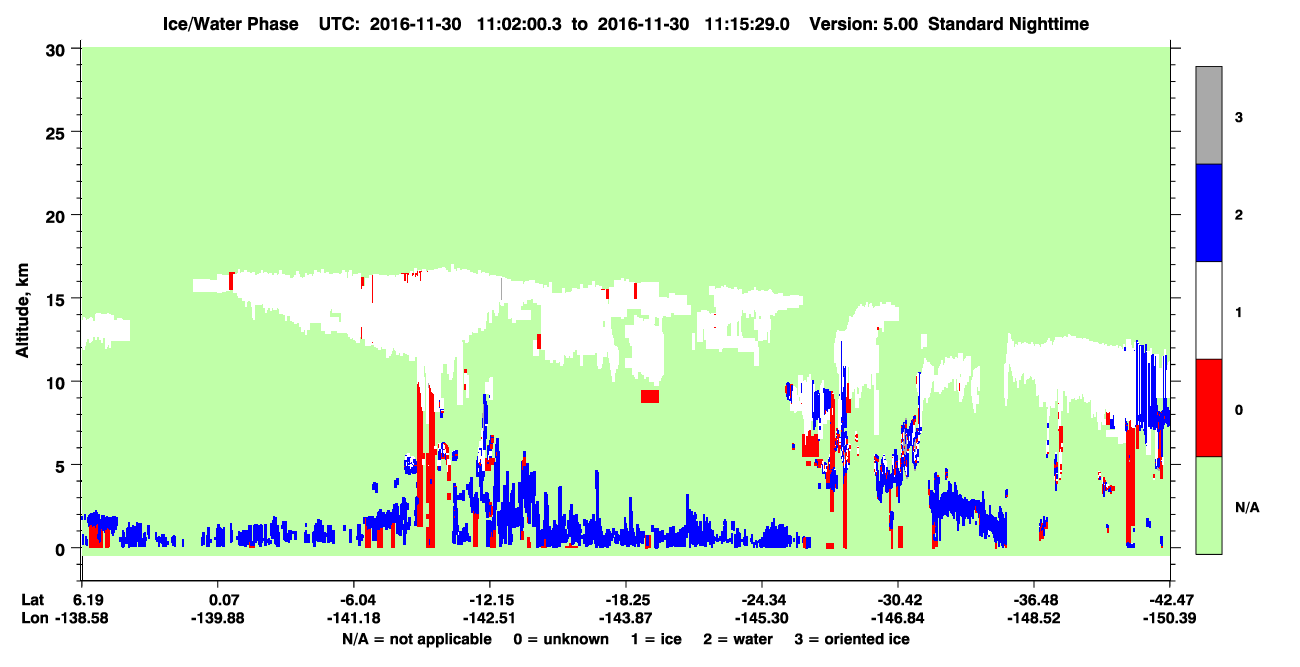 Ice/Water Phase UTC: 2016-11-30 11:02:00.3 to 2016-11-30 11:15:29.0 Version: 5.00 Standard Nighttime

Altitude, km

30
25
20
15
10
5
0

3
2
1
0
N/A

Lat 6.19 0.07 -6.04 -12.15 -18.25 -24.34 -30.42 -36.48 -42.47
Lon -138.58 -139.88 -141.18 -142.51 -143.87 -145.30 -146.84 -148.52 -150.39

N/A = not applicable 0 = unknown 1 = ice 2 = water 3 = oriented ice